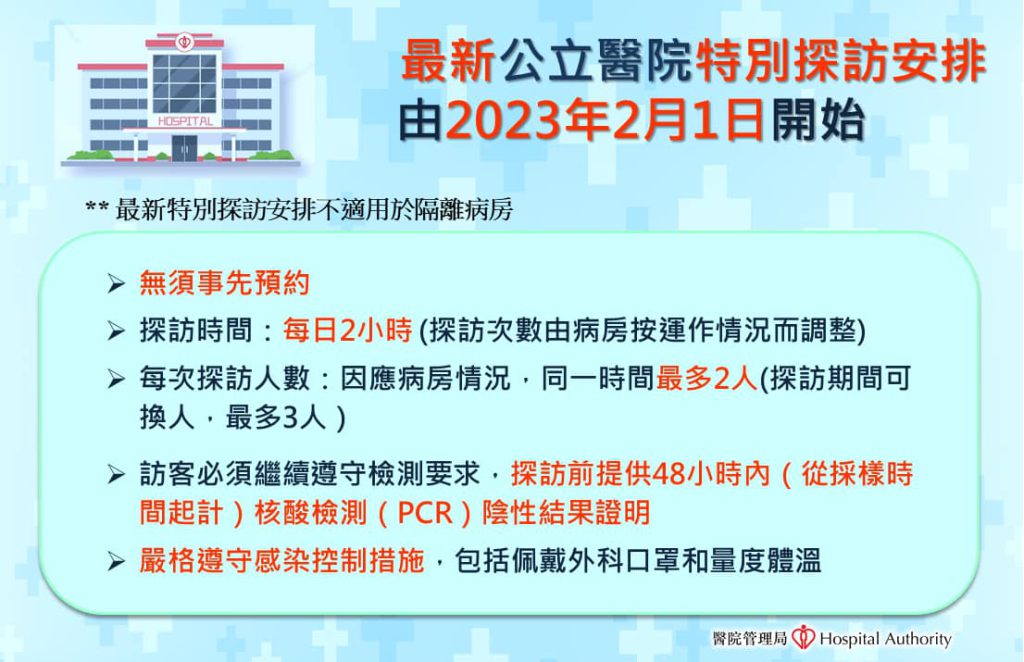 HOSPITAL

最新公立醫院特別探訪安排
由2023年2月1日開始

** 最新特別探訪安排不適用於隔離病房

➢ 無須事先預約

➢ 探訪時間：每日2小時 (探訪次數由病房按運作情況而調整)

➢ 每次探訪人數：因應病房情況，同一時間最多2人(探訪期間可換人，最多3人)

➢ 訪客必須繼續遵守檢測要求，探訪前提供48小時內（從採樣時間起計）核酸檢測（PCR）陰性結果證明

➢ 嚴格遵守感染控制措施，包括佩戴外科口罩和量度體溫

醫院管理局 Hospital Authority